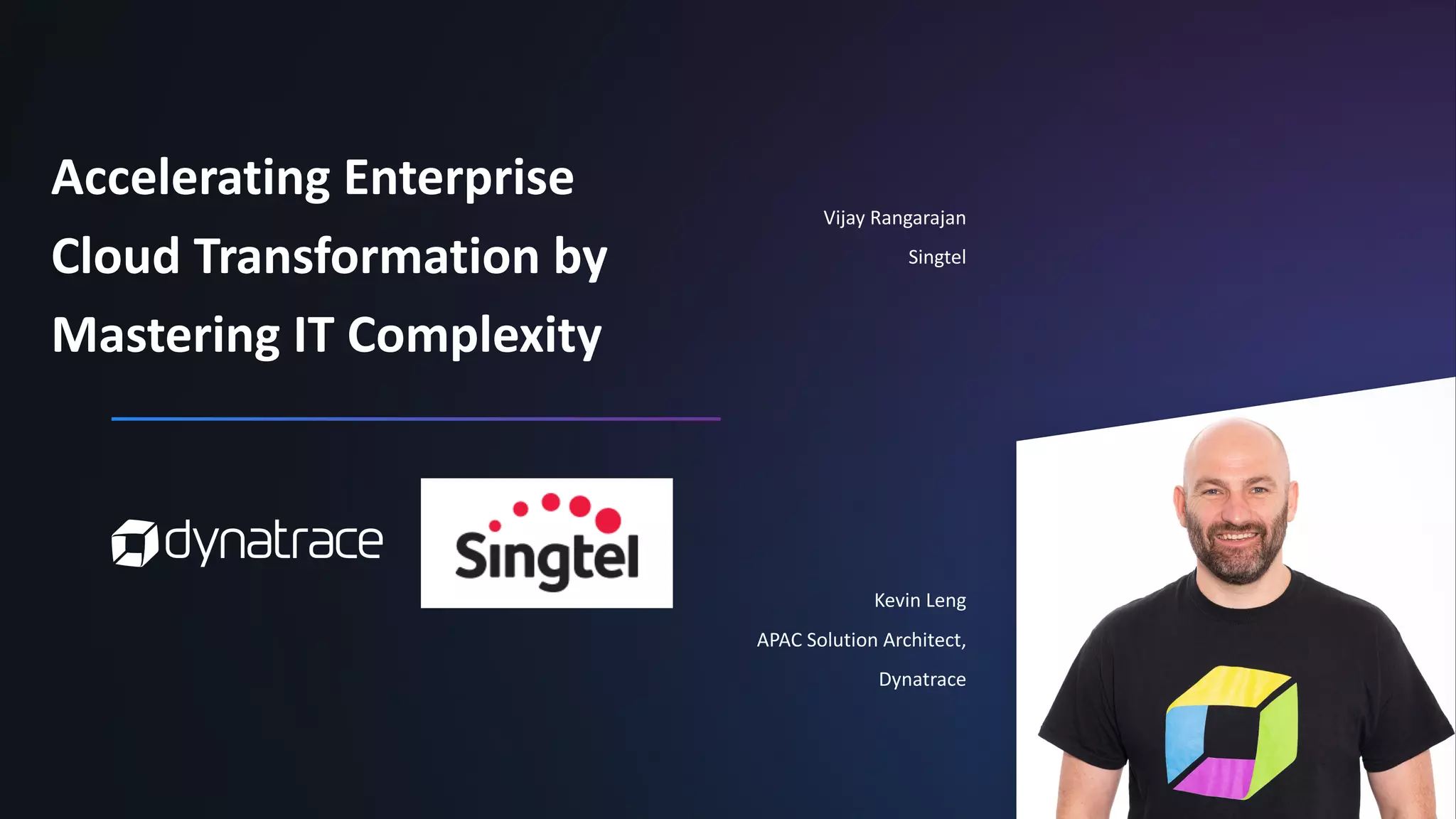 Accelerating Enterprise Cloud Transformation by Mastering IT Complexity

Vijay Rangarajan
Singtel

dynatrace

Singtel

Kevin Leng
APAC Solution Architect,
Dynatrace